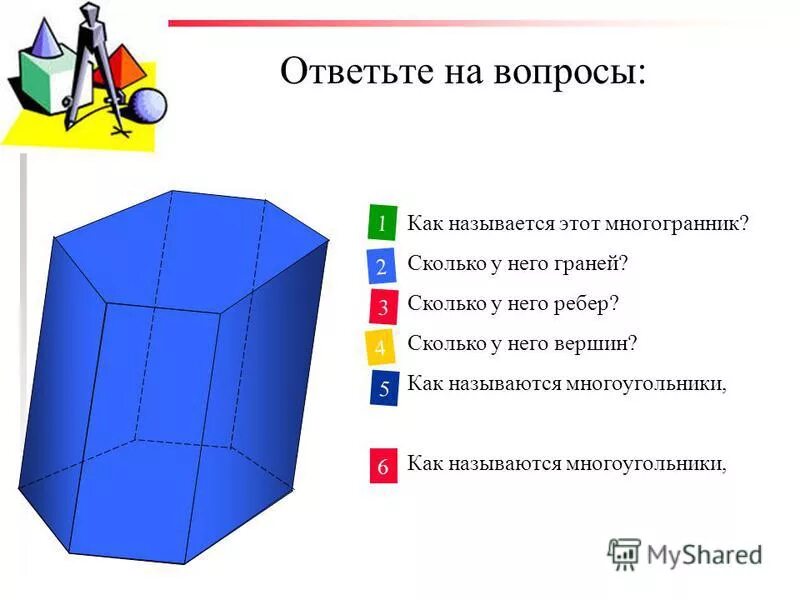 Ответьте на вопросы:

1 Как называется этот многогранник?

2 Сколько у него граней?

3 Сколько у него ребер?

4 Сколько у него вершин?

5 Как называются многоугольники,

6 Как называются многоугольники,

MyShared